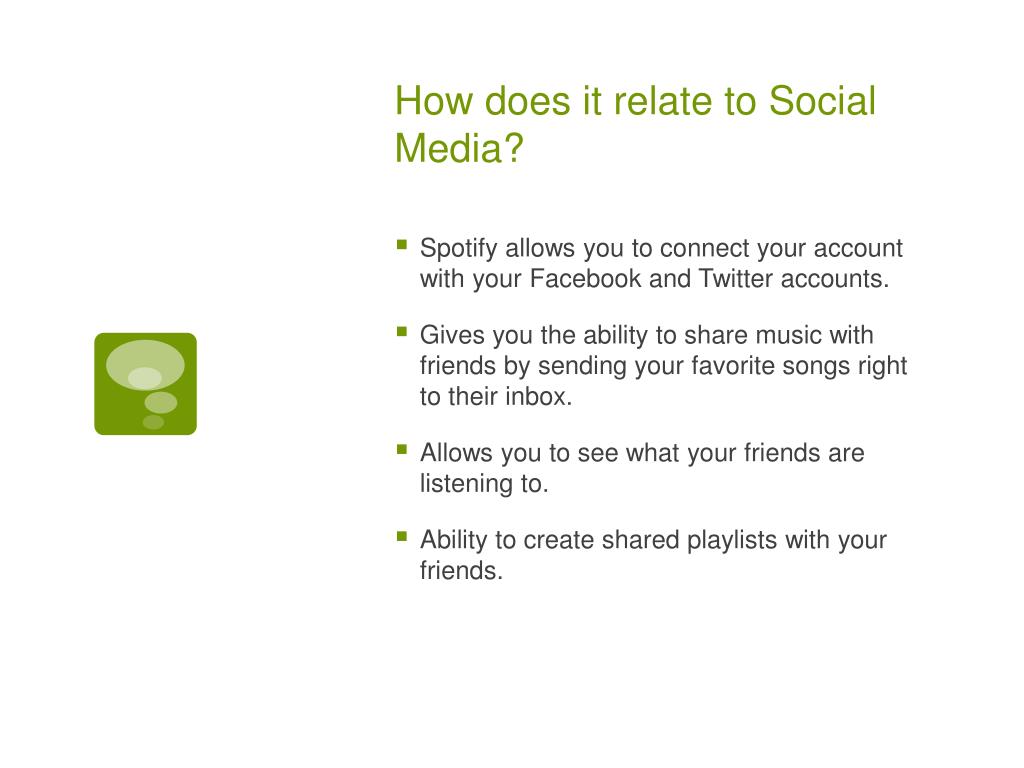 How does it relate to Social Media?

- Spotify allows you to connect your account with your Facebook and Twitter accounts.
- Gives you the ability to share music with friends by sending your favorite songs right to their inbox.
- Allows you to see what your friends are listening to.
- Ability to create shared playlists with your friends.